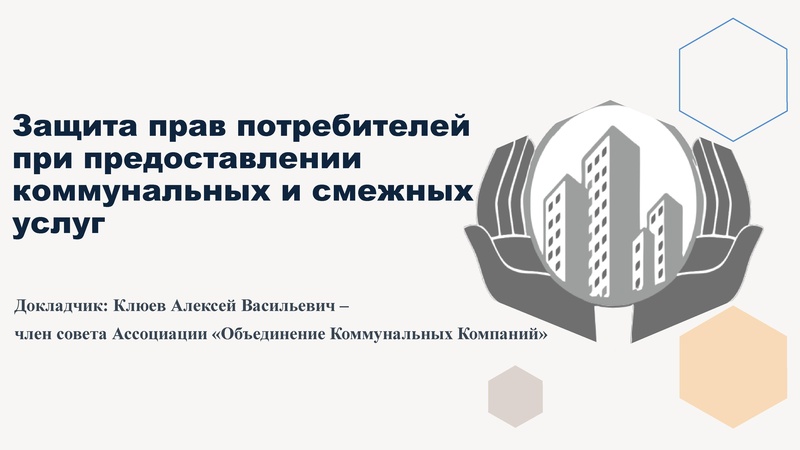 Защита прав потребителей при предоставлении коммунальных и смежных услуг

Докладчик: Клюев Алексей Васильевич –
член совета Ассоциации «Объединение Коммунальных Компаний»